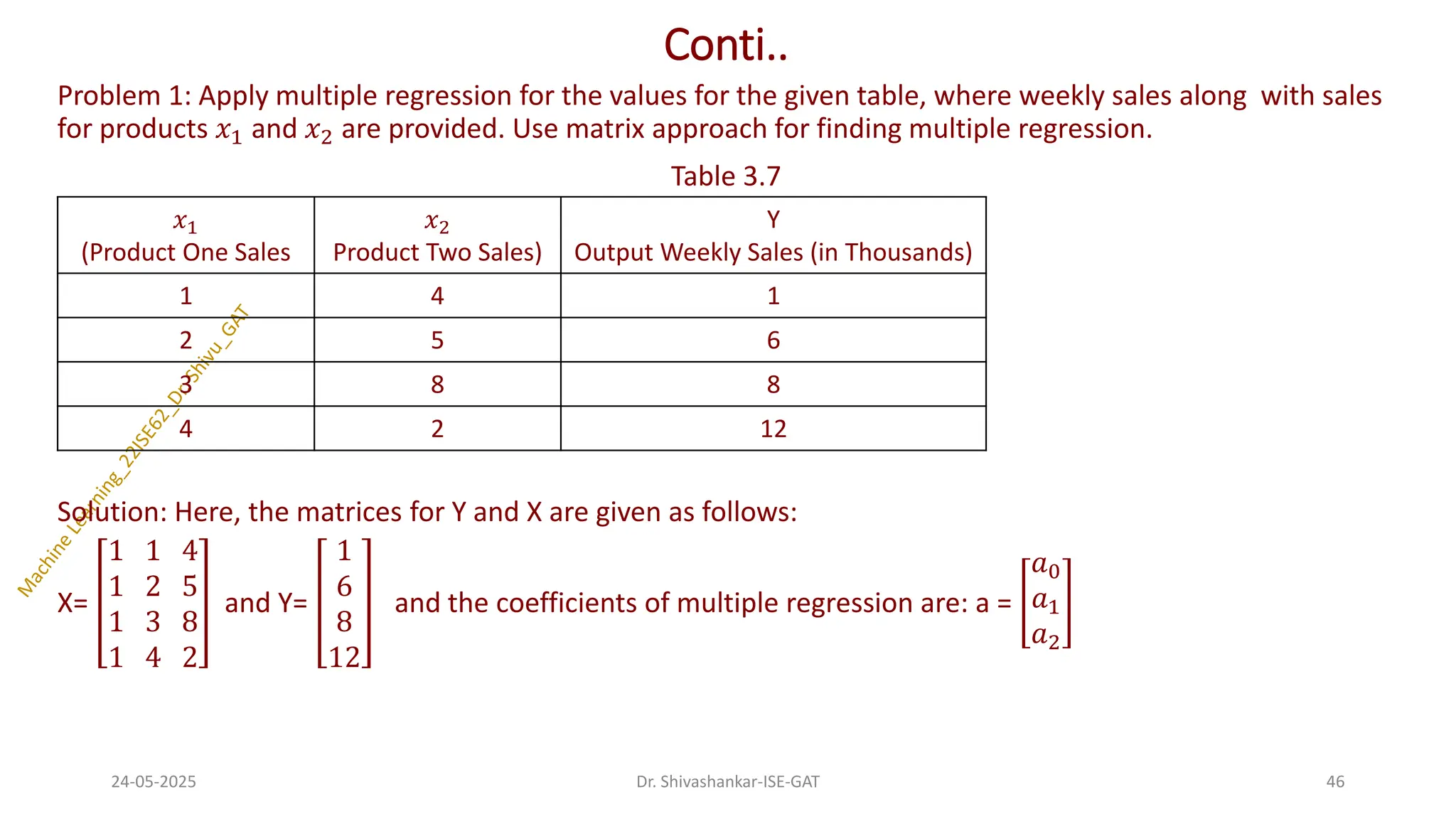 Conti..

Problem 1: Apply multiple regression for the values for the given table, where weekly sales along with sales for products $x_1$ and $x_2$ are provided. Use matrix approach for finding multiple regression.

Table 3.7

| $x_1$ (Product One Sales | $x_2$ Product Two Sales) | Y Output Weekly Sales (in Thousands) |
|---|---|---|
| 1 | 4 | 1 |
| 2 | 5 | 6 |
| 3 | 8 | 8 |
| 4 | 2 | 12 |

Machine Learning_22ISE62_Dr.Shivu_GAT

Solution: Here, the matrices for Y and X are given as follows:

X= $\begin{bmatrix} 1 & 1 & 4 \\ 1 & 2 & 5 \\ 1 & 3 & 8 \\ 1 & 4 & 2 \end{bmatrix}$ and Y= $\begin{bmatrix} 1 \\ 6 \\ 8 \\ 12 \end{bmatrix}$ and the coefficients of multiple regression are: a = $\begin{bmatrix} a_0 \\ a_1 \\ a_2 \end{bmatrix}$

24-05-2025 Dr. Shivashankar-ISE-GAT 46